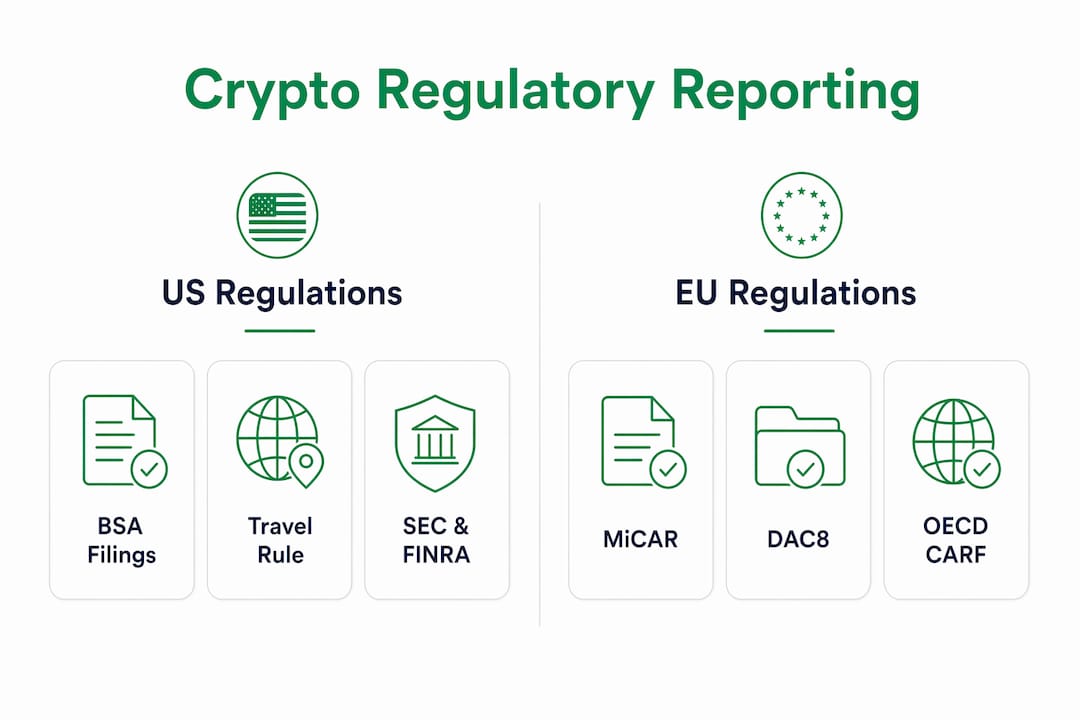 Crypto Regulatory Reporting

US Regulations

BSA Filings

Travel Rule

SEC & FINRA

EU Regulations

MiCAR

DAC8

OECD CARF